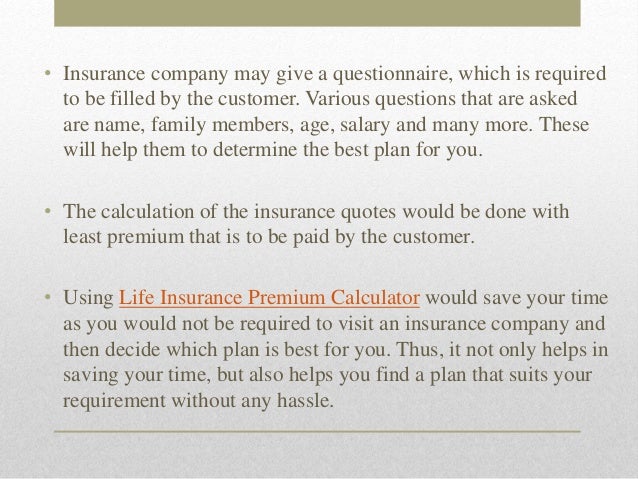 • Insurance company may give a questionnaire, which is required to be filled by the customer. Various questions that are asked are name, family members, age, salary and many more. These will help them to determine the best plan for you.

• The calculation of the insurance quotes would be done with least premium that is to be paid by the customer.

• Using Life Insurance Premium Calculator would save your time as you would not be required to visit an insurance company and then decide which plan is best for you. Thus, it not only helps in saving your time, but also helps you find a plan that suits your requirement without any hassle.